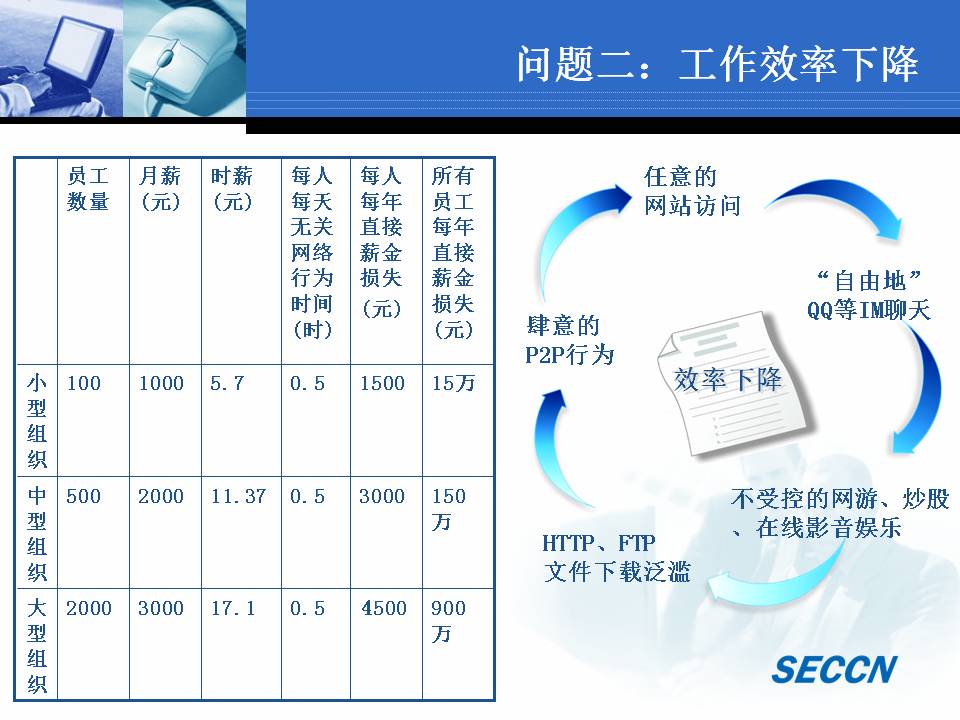 问题二：工作效率下降

|  | 员工数量 | 月薪（元） | 时薪（元） | 每人每天无关网络行为时间（时） | 每人每年直接薪金损失（元） | 所有员工每年直接薪金损失（元） |
|---|---|---|---|---|---|---|
| 小型组织 | 100 | 1000 | 5.7 | 0.5 | 1500 | 15万 |
| 中型组织 | 500 | 2000 | 11.37 | 0.5 | 3000 | 150万 |
| 大型组织 | 2000 | 3000 | 17.1 | 0.5 | 4500 | 900万 |

任意的网站访问

“自由地”QQ等IM聊天

不受控的网游、炒股、在线影音娱乐

HTTP、FTP文件下载泛滥

肆意的P2P行为

效率下降

SECCN